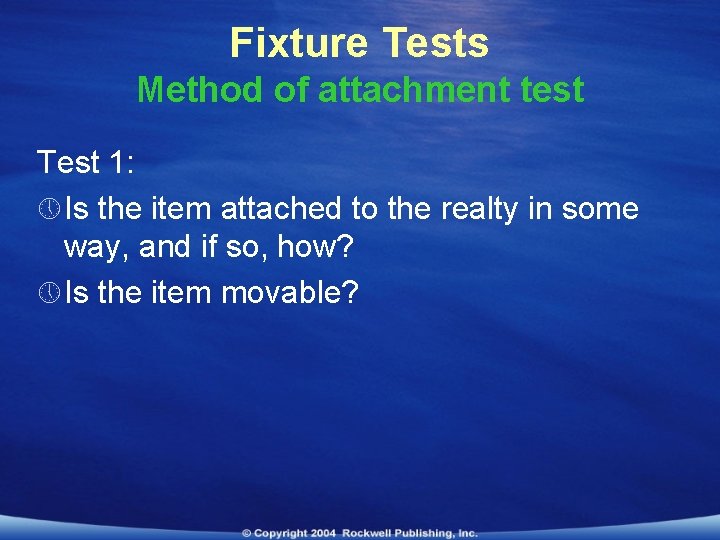 Fixture Tests
Method of attachment test

Test 1:

Is the item attached to the realty in some way, and if so, how?

Is the item movable?

© Copyright 2004 Rockwell Publishing, Inc.